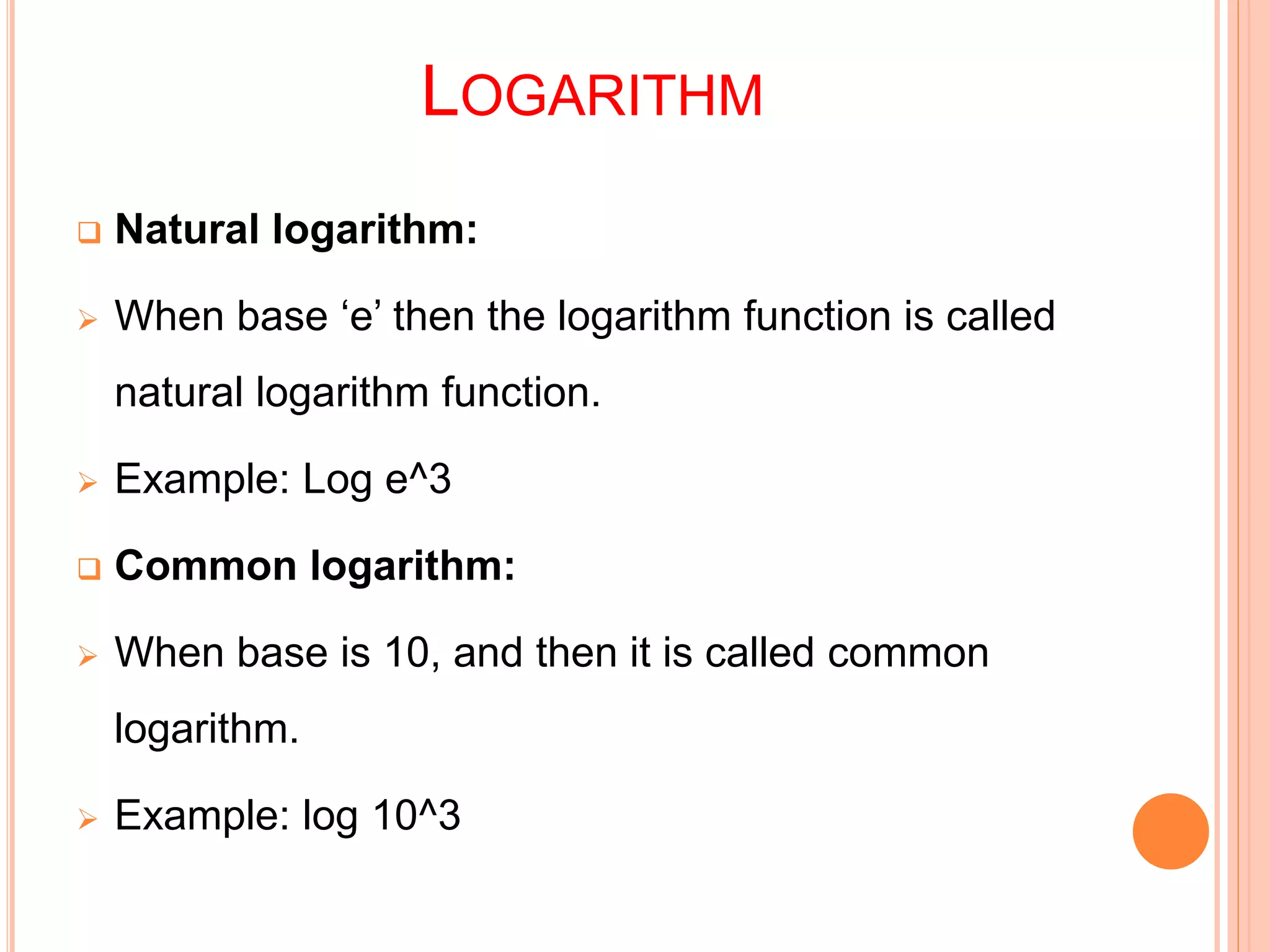 LOGARITHM

Natural logarithm:

When base ‘e’ then the logarithm function is called natural logarithm function.

Example: Log e^3

Common logarithm:

When base is 10, and then it is called common logarithm.

Example: log 10^3